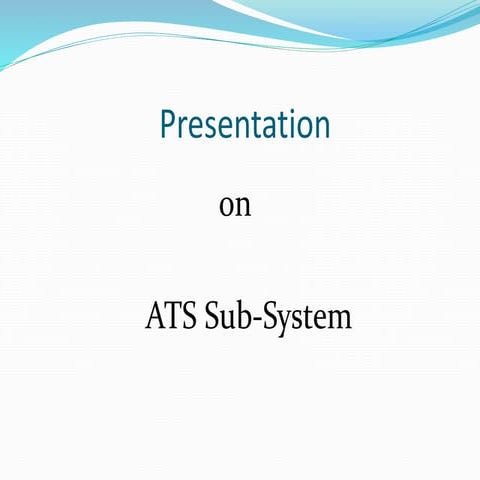 Presentation

on

ATS Sub-System